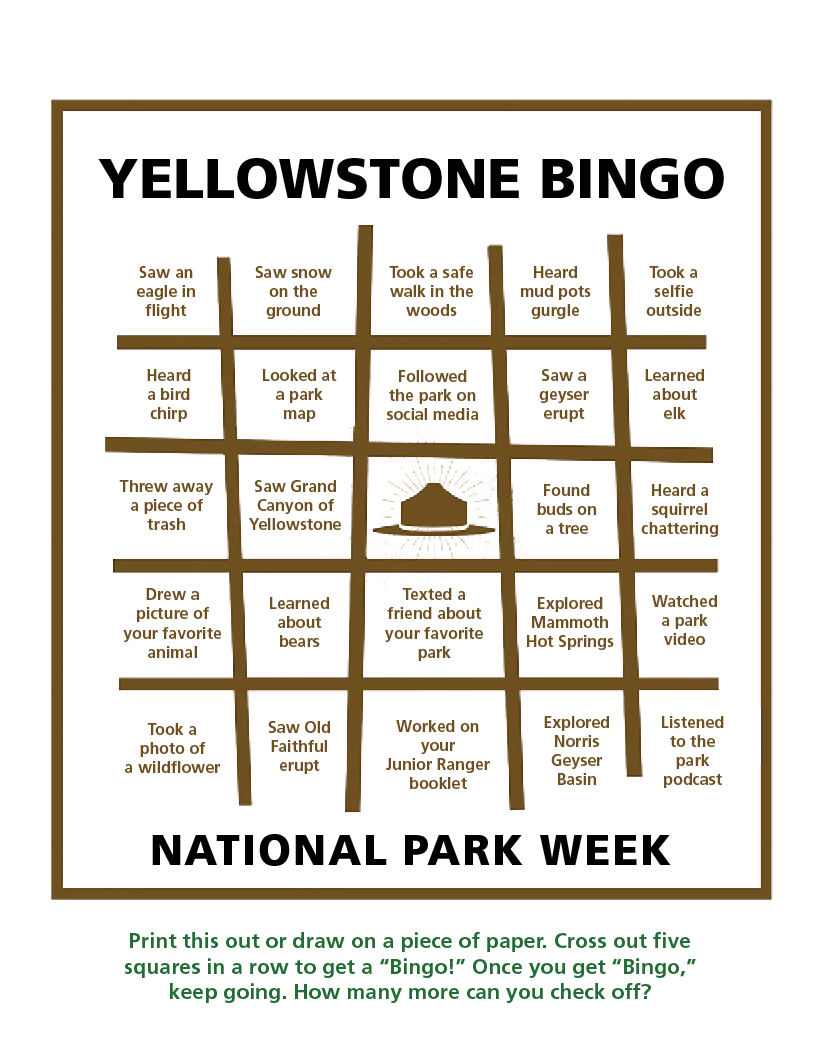 YELLOWSTONE BINGO

| | | | | |
|---|---|---|---|---|
| Saw an eagle in flight | Saw snow on the ground | Took a safe walk in the woods | Heard mud pots gurgle | Took a selfie outside |
| Heard a bird chirp | Looked at a park map | Followed the park on social media | Saw a geyser erupt | Learned about elk |
| Threw away a piece of trash | Saw Grand Canyon of Yellowstone | | Found buds on a tree | Heard a squirrel chattering |
| Drew a picture of your favorite animal | Learned about bears | Texted a friend about your favorite park | Explored Mammoth Hot Springs | Watched a park video |
| Took a photo of a wildflower | Saw Old Faithful erupt | Worked on your Junior Ranger booklet | Explored Norris Geyser Basin | Listened to the park podcast |

NATIONAL PARK WEEK

Print this out or draw on a piece of paper. Cross out five squares in a row to get a “Bingo!” Once you get “Bingo,” keep going. How many more can you check off?